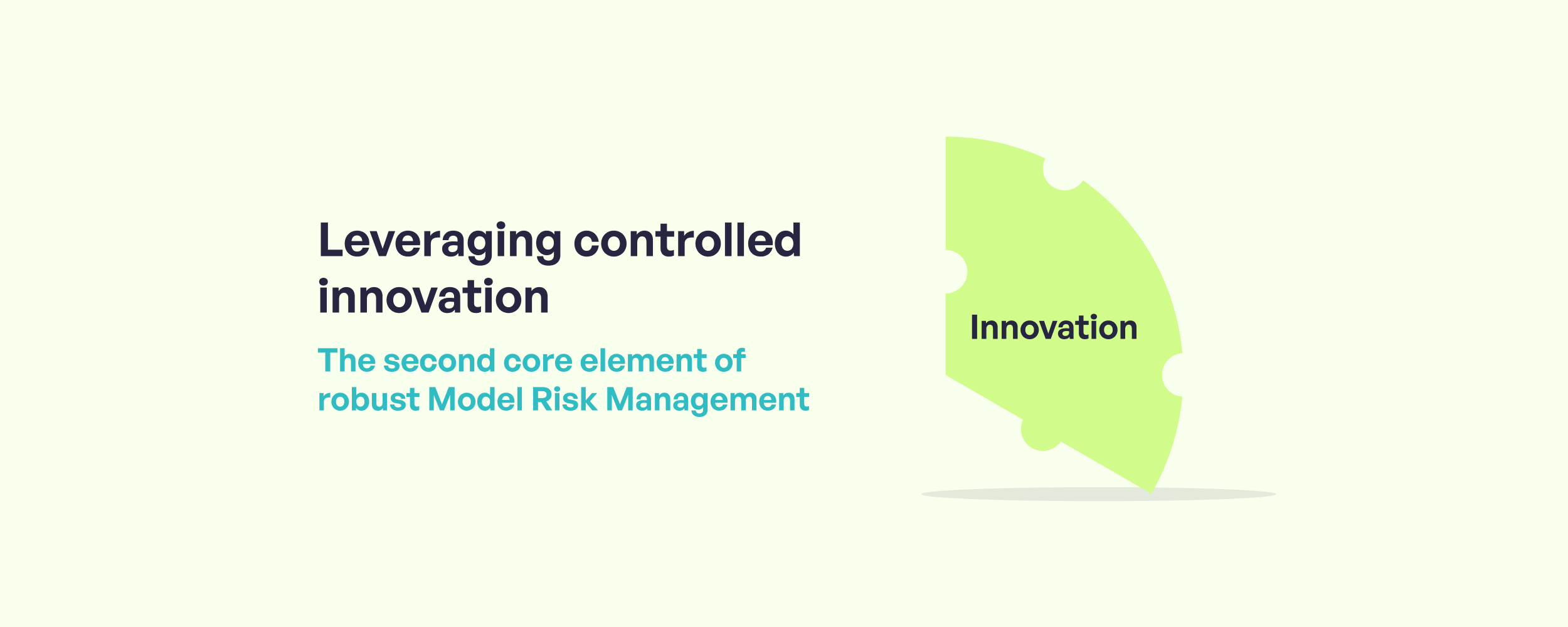 Leveraging controlled innovation

The second core element of robust Model Risk Management

Innovation